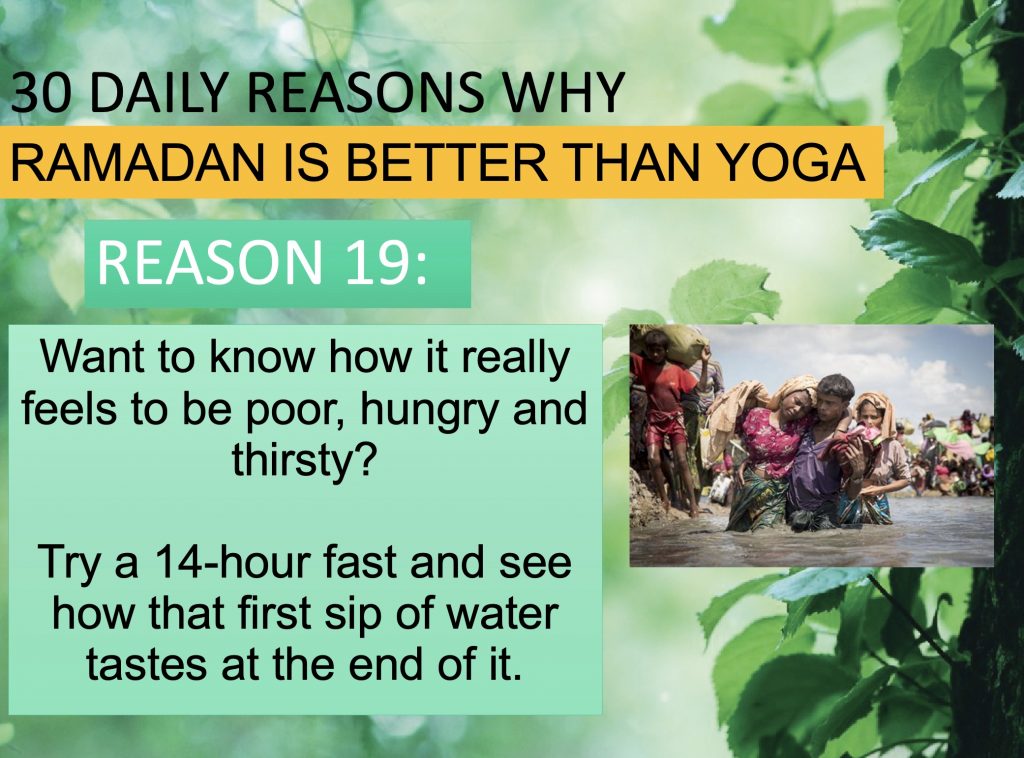 30 DAILY REASONS WHY
RAMADAN IS BETTER THAN YOGA

REASON 19:

Want to know how it really feels to be poor, hungry and thirsty?

Try a 14-hour fast and see how that first sip of water tastes at the end of it.